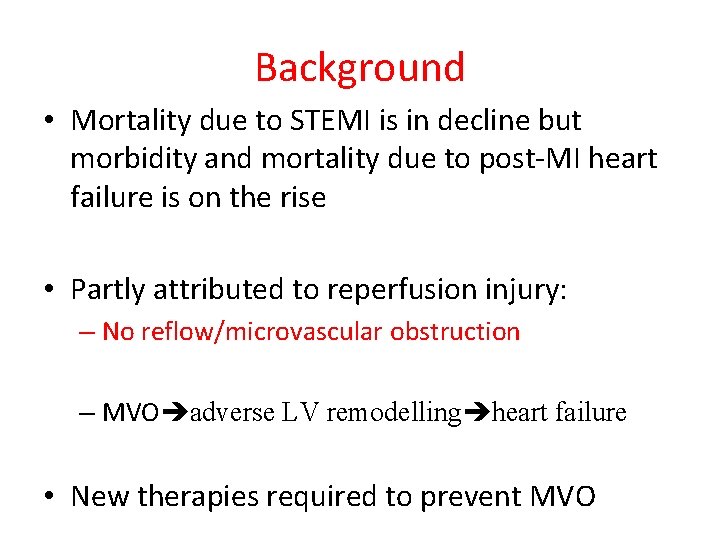 Background

• Mortality due to STEMI is in decline but morbidity and mortality due to post-MI heart failure is on the rise

• Partly attributed to reperfusion injury:
– No reflow/microvascular obstruction

– MVO➔adverse LV remodelling➔heart failure

• New therapies required to prevent MVO